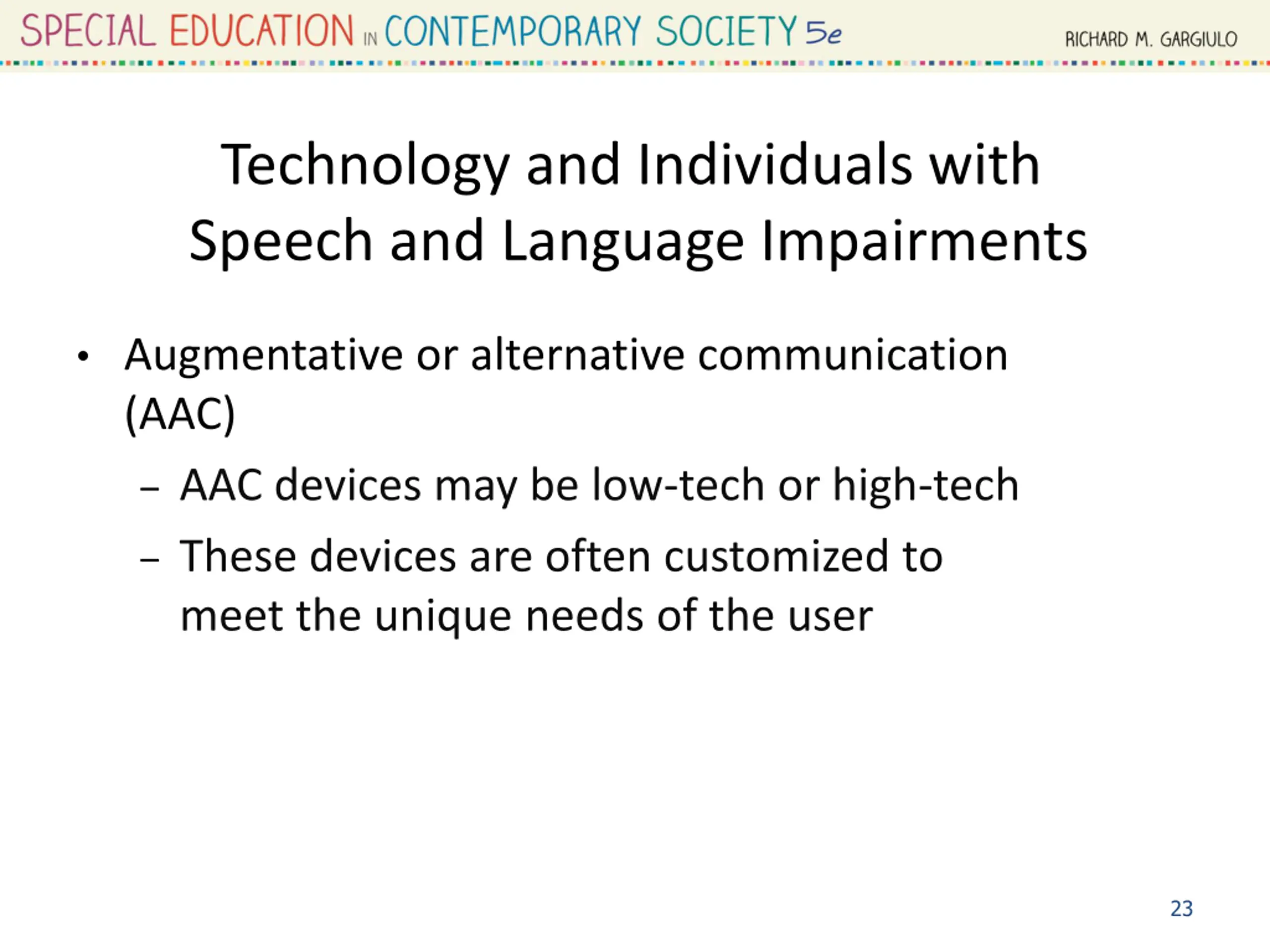 SPECIAL EDUCATION IN CONTEMPORARY SOCIETY 5e

RICHARD M. GARGIULO

Technology and Individuals with Speech and Language Impairments

• Augmentative or alternative communication (AAC)
  – AAC devices may be low-tech or high-tech
  – These devices are often customized to meet the unique needs of the user

23